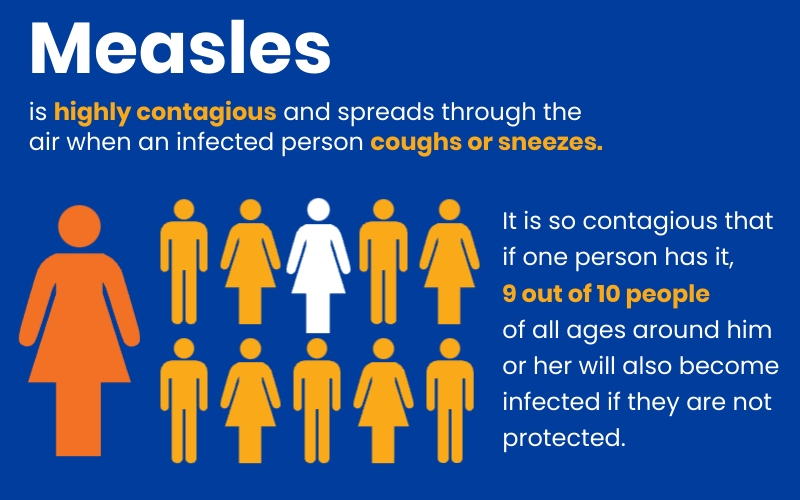 Measles

is highly contagious and spreads through the air when an infected person coughs or sneezes.

It is so contagious that if one person has it, 9 out of 10 people of all ages around him or her will also become infected if they are not protected.